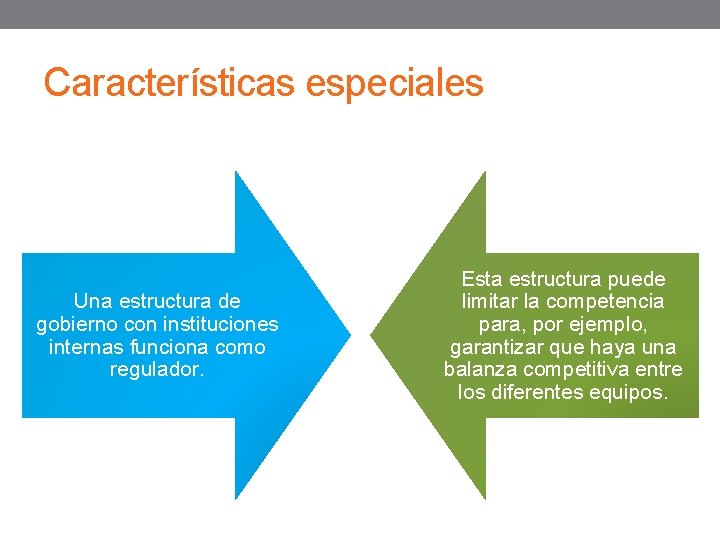 Características especiales

Una estructura de gobierno con instituciones internas funciona como regulador.

Esta estructura puede limitar la competencia para, por ejemplo, garantizar que haya una balanza competitiva entre los diferentes equipos.